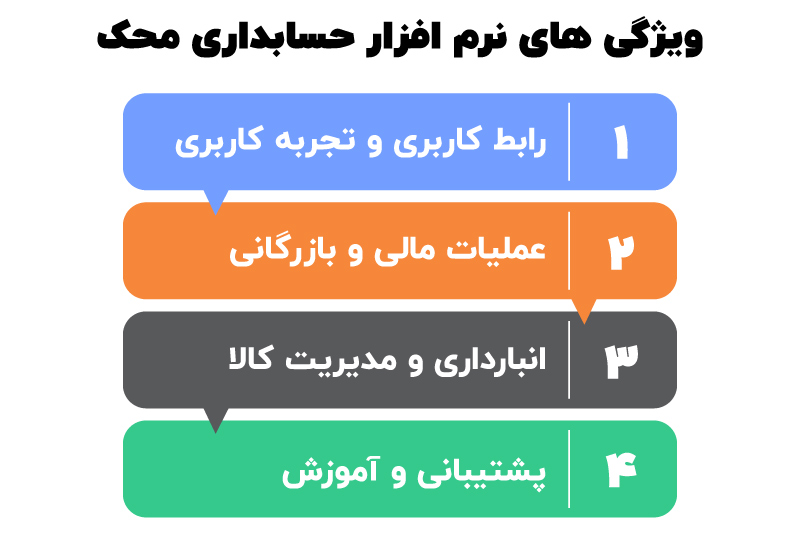 ویژگی های نرم افزار حسابداری محک

۱ رابط کاربری و تجربه کاربری

۲ عملیات مالی و بازرگانی

۳ انبارداری و مدیریت کالا

۴ پشتیبانی و آموزش